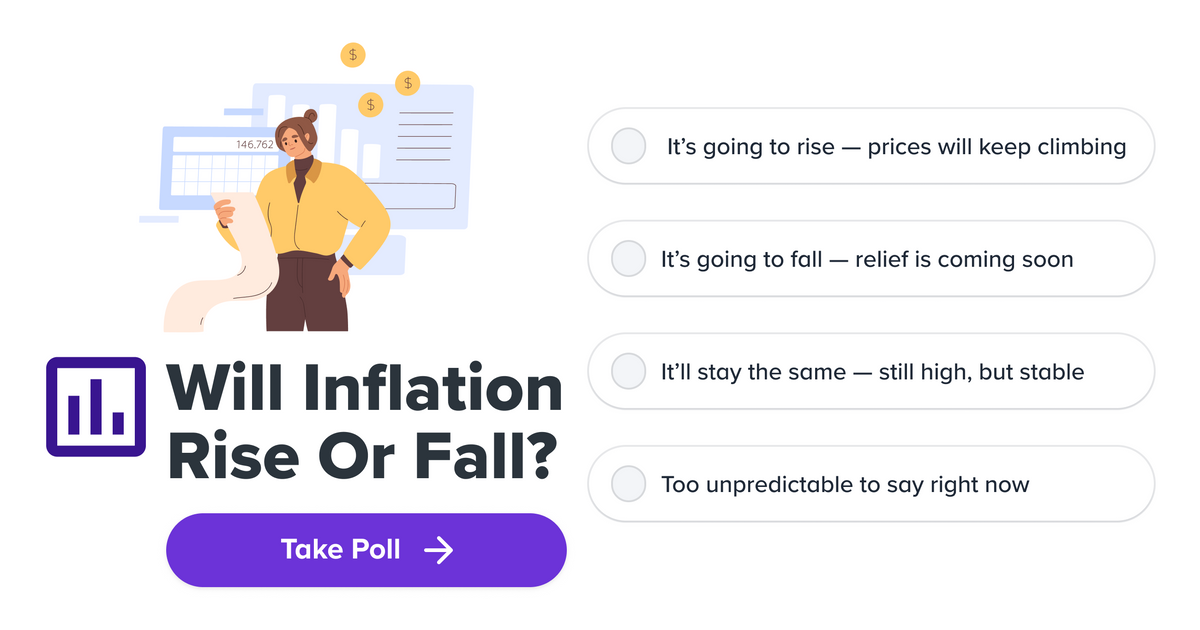 $

$

$

146.762

Will Inflation Rise Or Fall?

Take Poll →

It's going to rise — prices will keep climbing

It's going to fall — relief is coming soon

It'll stay the same — still high, but stable

Too unpredictable to say right now